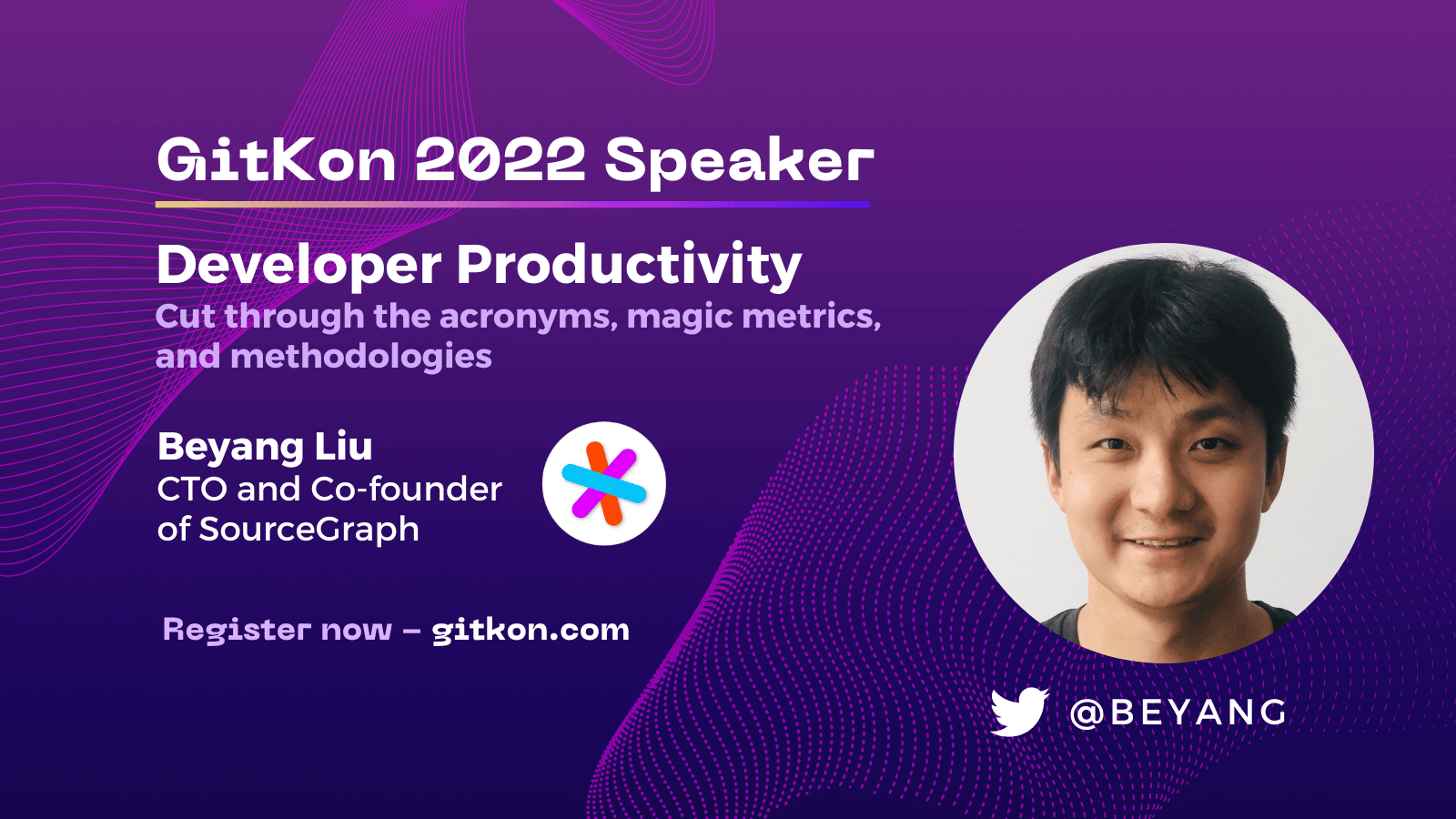 GitKon 2022 Speaker

Developer Productivity
Cut through the acronyms, magic metrics, and methodologies

Beyang Liu
CTO and Co-founder of SourceGraph

Register now – gitkon.com

@BEYANG